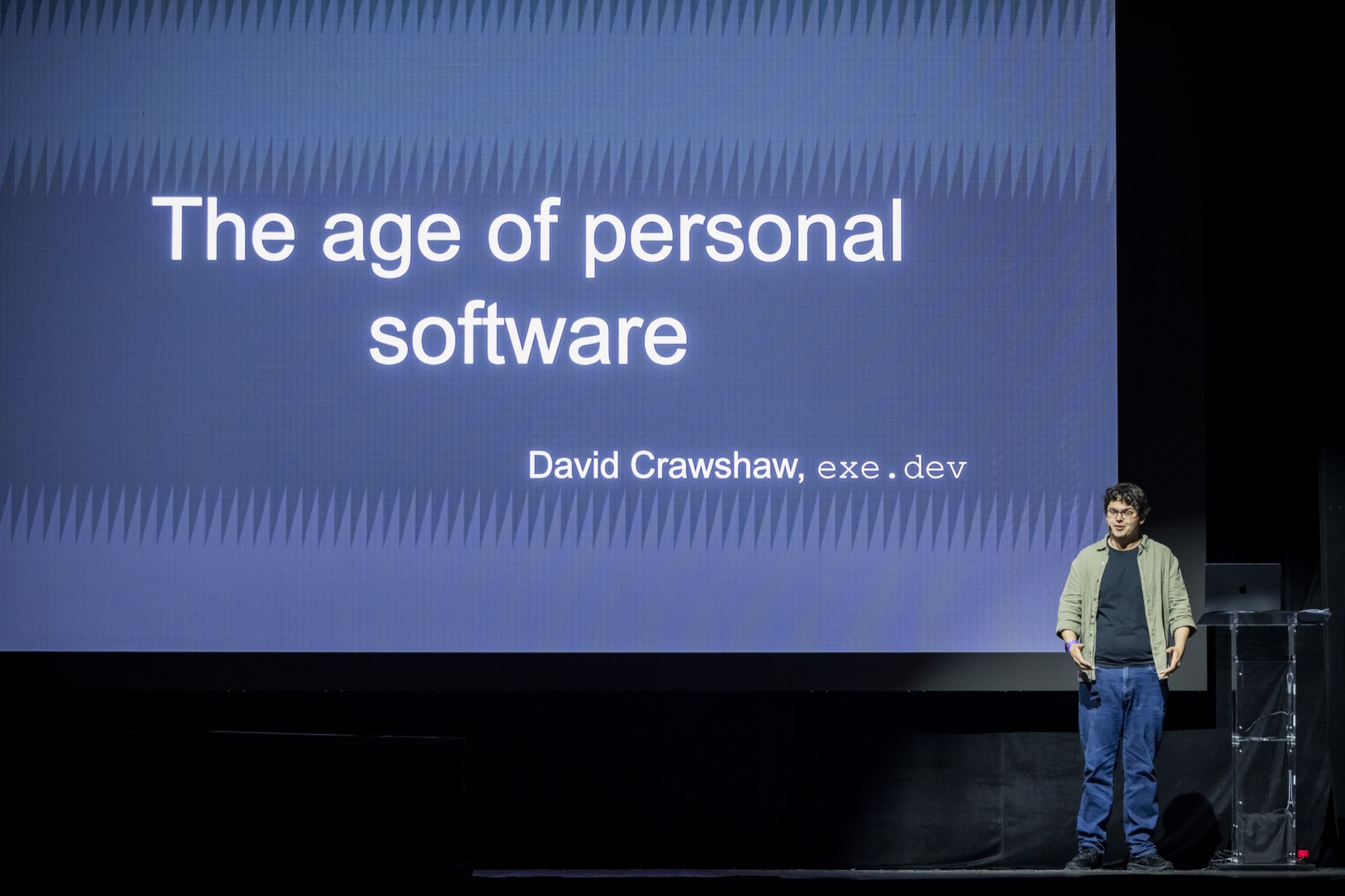 The age of personal software

David Crawshaw, exe.dev